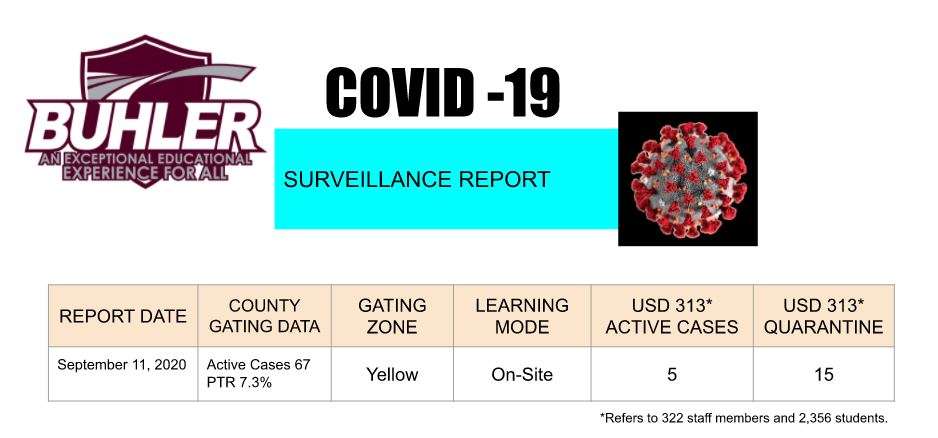 BUHLER
AN EXCEPTIONAL EDUCATIONAL EXPERIENCE FOR ALL

COVID -19

SURVEILLANCE REPORT

| REPORT DATE | COUNTY GATING DATA | GATING ZONE | LEARNING MODE | USD 313* ACTIVE CASES | USD 313* QUARANTINE |
|---|---|---|---|---|---|
| September 11, 2020 | Active Cases 67 PTR 7.3% | Yellow | On-Site | 5 | 15 |

*Refers to 322 staff members and 2,356 students.